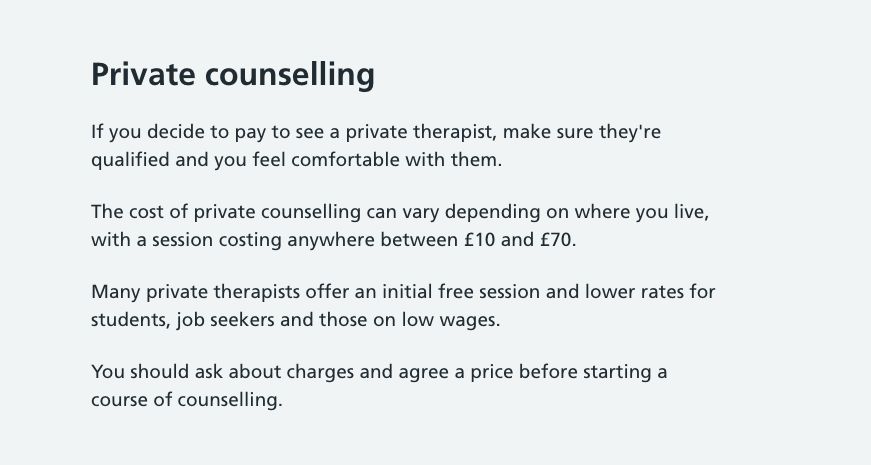 Private counselling

If you decide to pay to see a private therapist, make sure they're qualified and you feel comfortable with them.

The cost of private counselling can vary depending on where you live, with a session costing anywhere between £10 and £70.

Many private therapists offer an initial free session and lower rates for students, job seekers and those on low wages.

You should ask about charges and agree a price before starting a course of counselling.